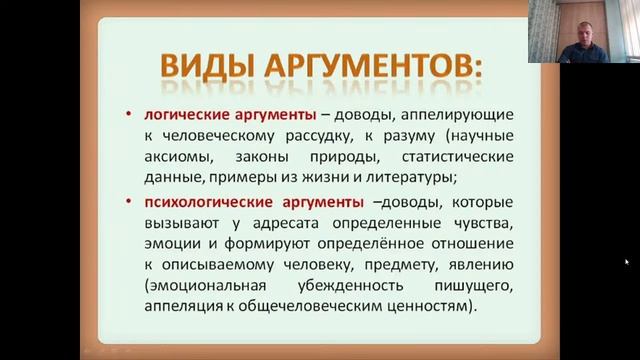 ВИДЫ АРГУМЕНТОВ:

• логические аргументы – доводы, аппелирующие к человеческому рассудку, к разуму (научные аксиомы, законы природы, статистические данные, примеры из жизни и литературы;

• психологические аргументы –доводы, которые вызывают у адресата определенные чувства, эмоции и формируют определённое отношение к описываемому человеку, предмету, явлению (эмоциональная убежденность пишущего, аппеляция к общечеловеческим ценностям).